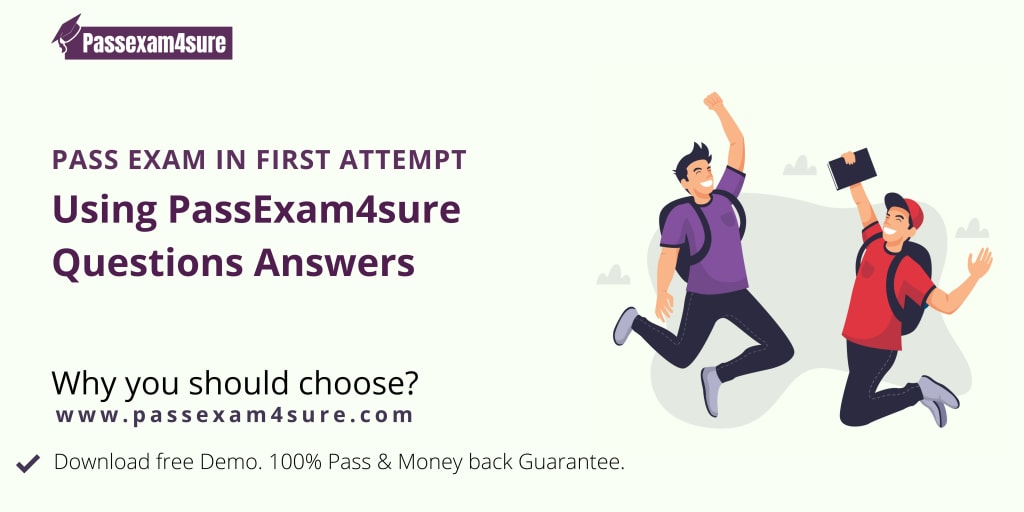 Passexam4sure

PASS EXAM IN FIRST ATTEMPT
Using PassExam4sure Questions Answers

Why you should choose?
www.passexam4sure.com

Download free Demo. 100% Pass & Money back Guarantee.